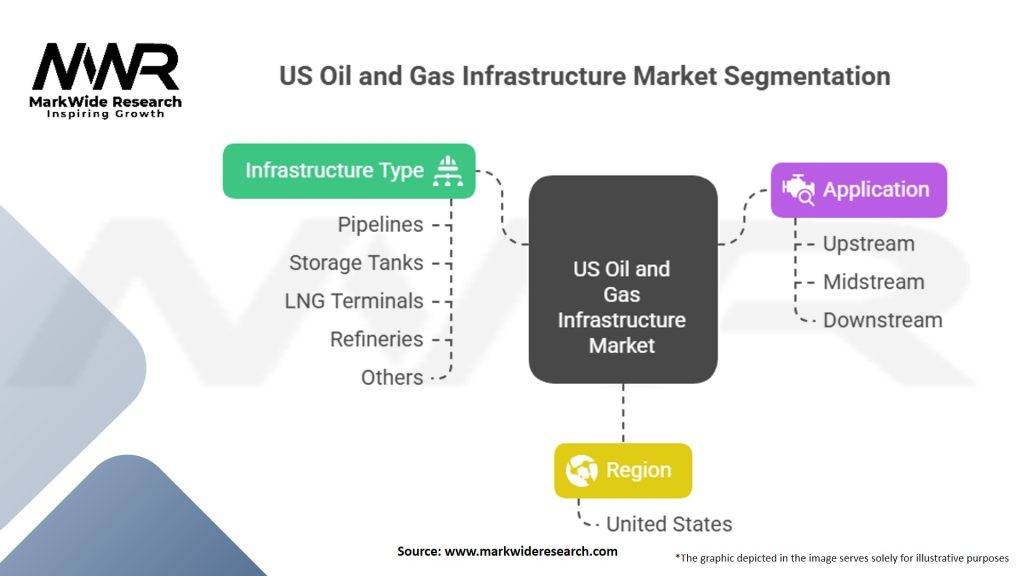 MWR
MarkWide Research
Inspiring Growth

US Oil and Gas Infrastructure Market Segmentation

Infrastructure Type
Pipelines
Storage Tanks
LNG Terminals
Refineries
Others

US Oil and Gas Infrastructure Market

Application
Upstream
Midstream
Downstream

Region
United States

Source: www.markwideresearch.com

*The graphic depicted in the image serves solely for illustrative purposes